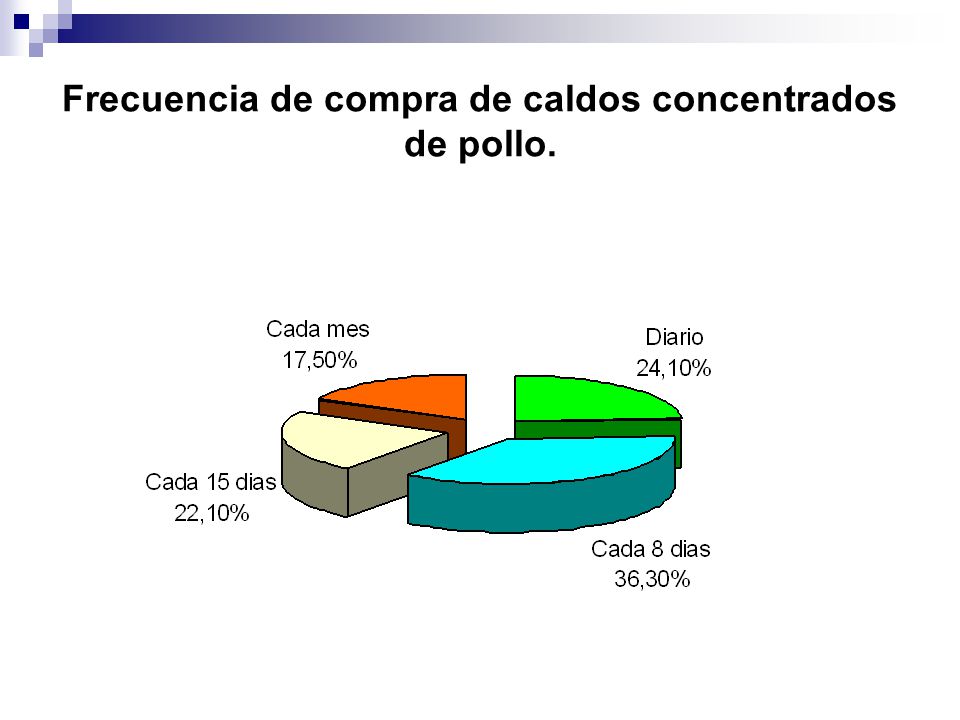 Frecuencia de compra de caldos concentrados de pollo.

Cada mes
17,50%

Diario
24,10%

Cada 15 dias
22,10%

Cada 8 dias
36,30%